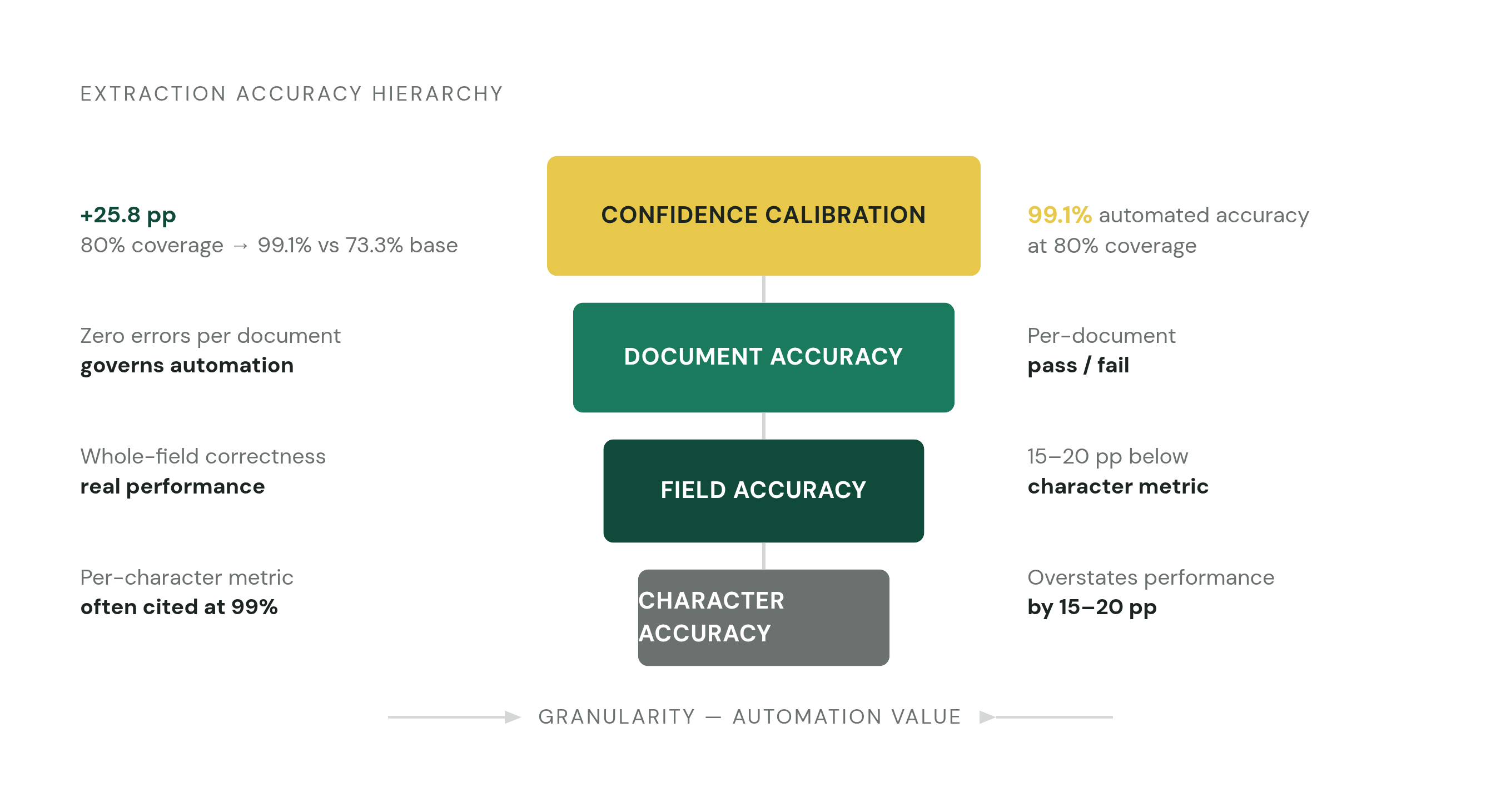 EXTRACTION ACCURACY HIERARCHY

+25.8 pp
80% coverage → 99.1% vs 73.3% base

CONFIDENCE CALIBRATION

99.1% automated accuracy at 80% coverage

Zero errors per document
governs automation

DOCUMENT ACCURACY

Per-document
pass / fail

Whole-field correctness
real performance

FIELD ACCURACY

15–20 pp below
character metric

Per-character metric
often cited at 99%

CHARACTER ACCURACY

Overstates performance
by 15–20 pp

GRANULARITY — AUTOMATION VALUE